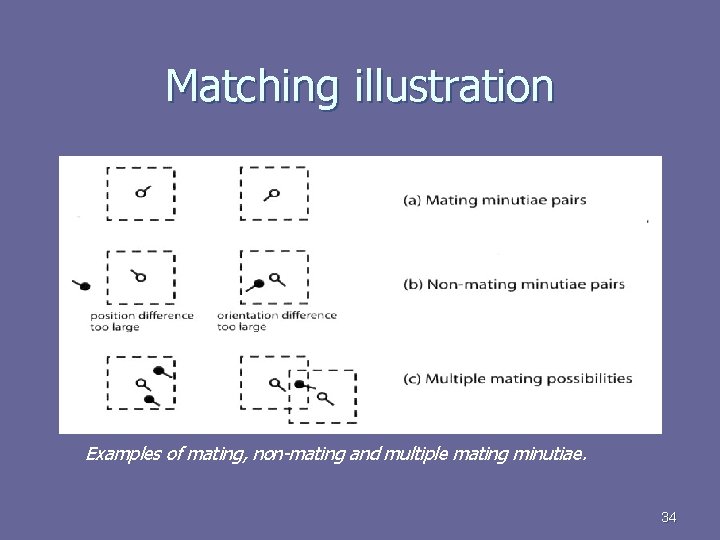 Matching illustration

(a) Mating minutiae pairs

position difference too large

orientation difference too large

(b) Non-mating minutiae pairs

(c) Multiple mating possibilities

Examples of mating, non-mating and multiple mating minutiae.

34